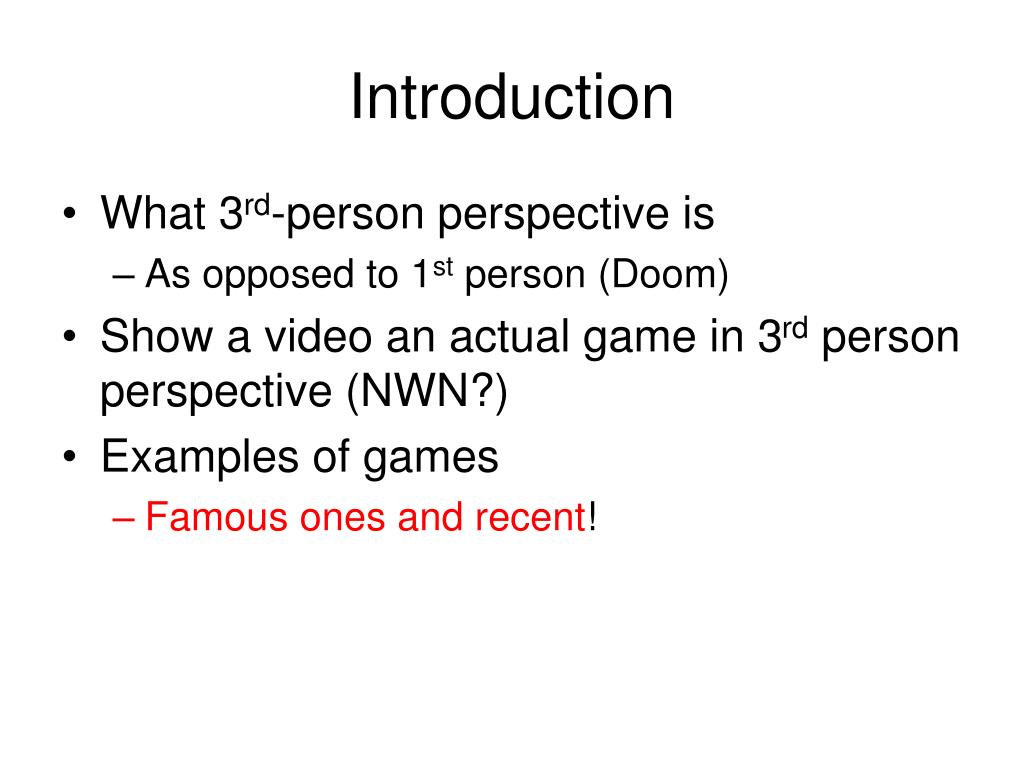 Introduction

• What 3rd-person perspective is
– As opposed to 1st person (Doom)
• Show a video an actual game in 3rd person perspective (NWN?)
• Examples of games
– Famous ones and recent!